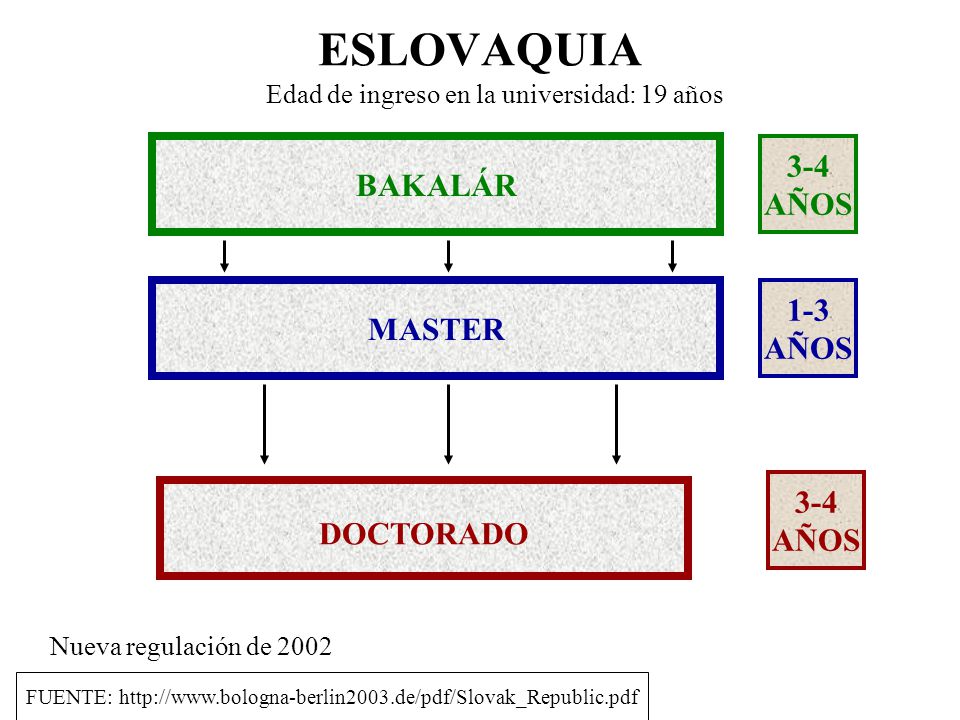 ESLOVAQUIA

Edad de ingreso en la universidad: 19 años

BAKALÁR

3-4 AÑOS

MASTER

1-3 AÑOS

DOCTORADO

3-4 AÑOS

Nueva regulación de 2002

FUENTE: http://www.bologna-berlin2003.de/pdf/Slovak_Republic.pdf